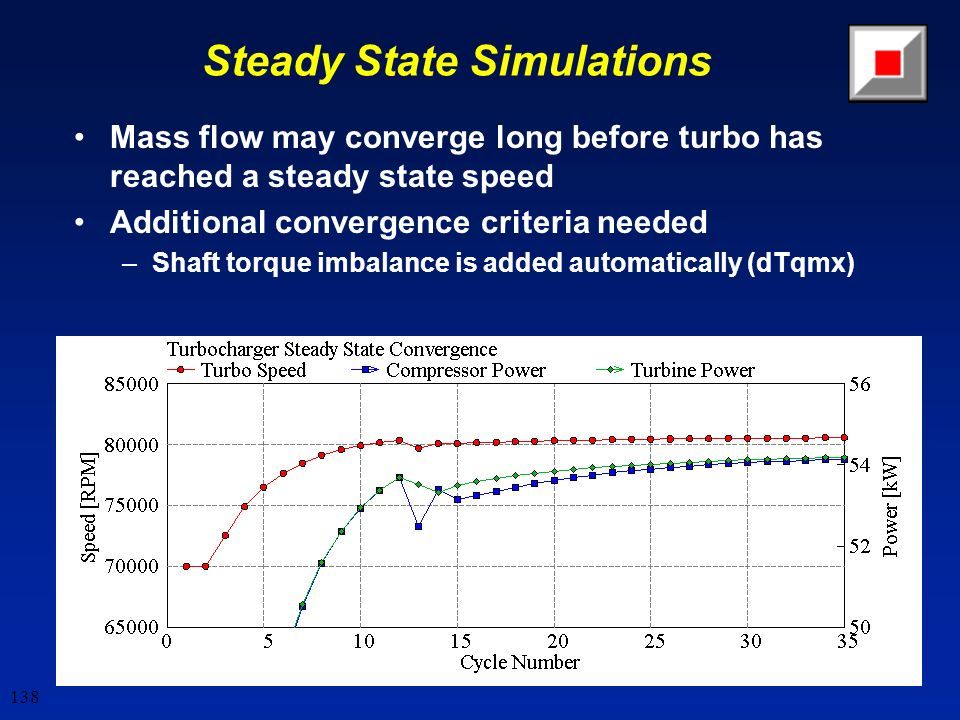 Steady State Simulations

• Mass flow may converge long before turbo has reached a steady state speed

• Additional convergence criteria needed

– Shaft torque imbalance is added automatically (dTqmx)

Turbocharger Steady State Convergence
Turbo Speed
Compressor Power
Turbine Power

85000
80000
75000
70000
65000
Speed [RPM]

56
54
52
50
Power [kW]

0 5 10 15 20 25 30 35
Cycle Number

138